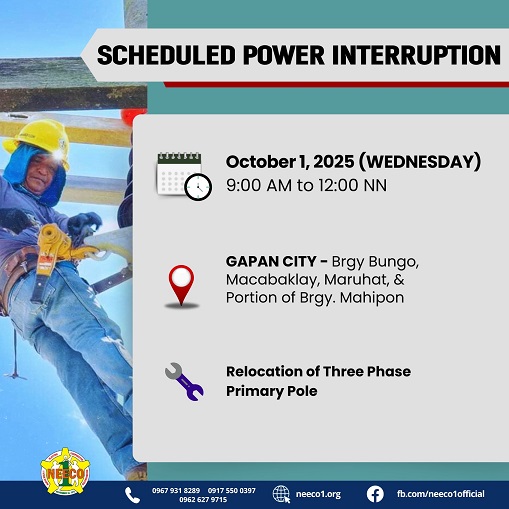 SCHEDULED POWER INTERRUPTION

October 1, 2025 (WEDNESDAY)
9:00 AM to 12:00 NN

GAPAN CITY - Brgy Bungo, Macabaklay, Maruhat, & Portion of Brgy. Mahipon

Relocation of Three Phase Primary Pole

NEECO 1

0967 931 8289 0917 550 0397 0962 627 9715

neeco1.org

fb.com/neeco1official